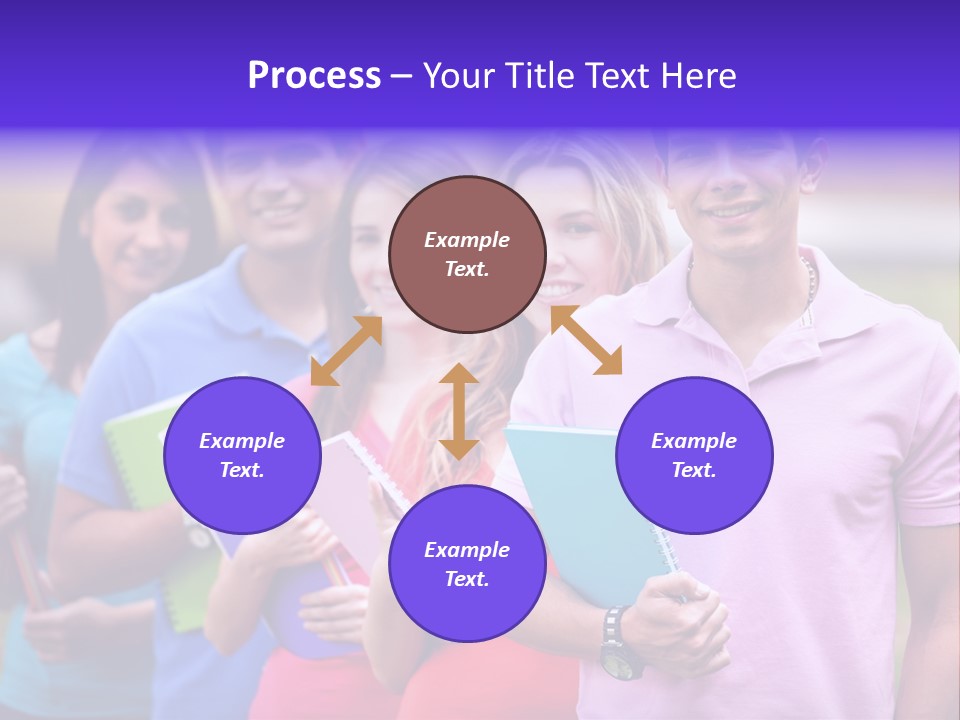 Process – Your Title Text Here

Example Text.

Example Text.

Example Text.

Example Text.